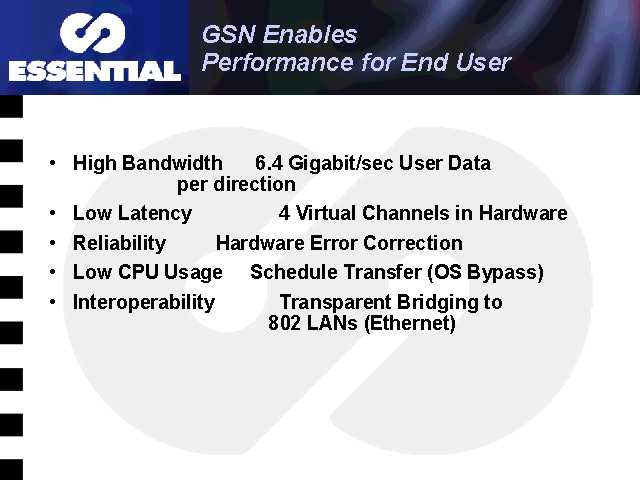 ESSENTIAL

GSN Enables
Performance for End User

• High Bandwidth 6.4 Gigabit/sec User Data per direction
• Low Latency 4 Virtual Channels in Hardware
• Reliability Hardware Error Correction
• Low CPU Usage Schedule Transfer (OS Bypass)
• Interoperability Transparent Bridging to 802 LANs (Ethernet)